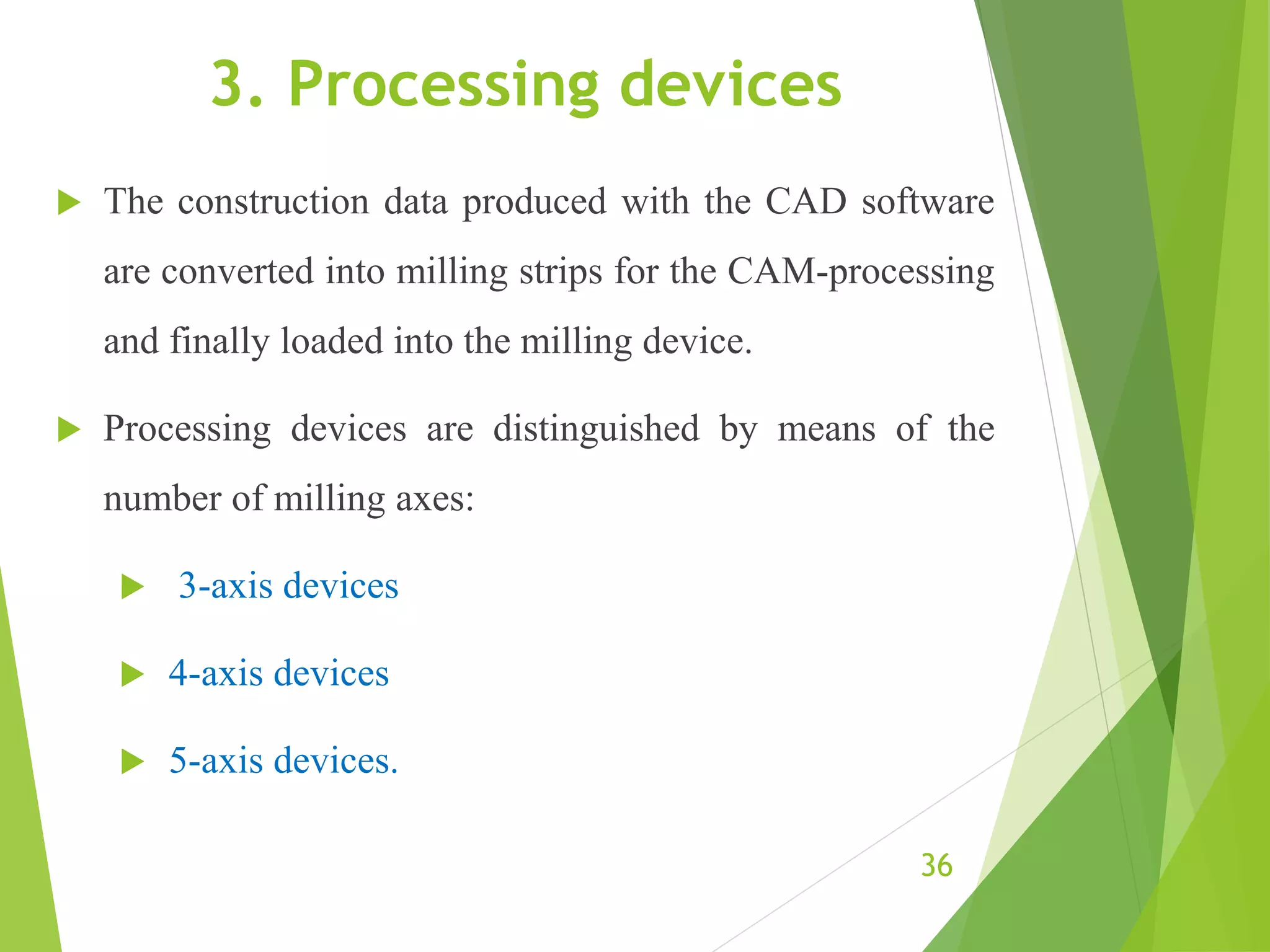 3. Processing devices

The construction data produced with the CAD software are converted into milling strips for the CAM-processing and finally loaded into the milling device.

Processing devices are distinguished by means of the number of milling axes:

3-axis devices

4-axis devices

5-axis devices.

36